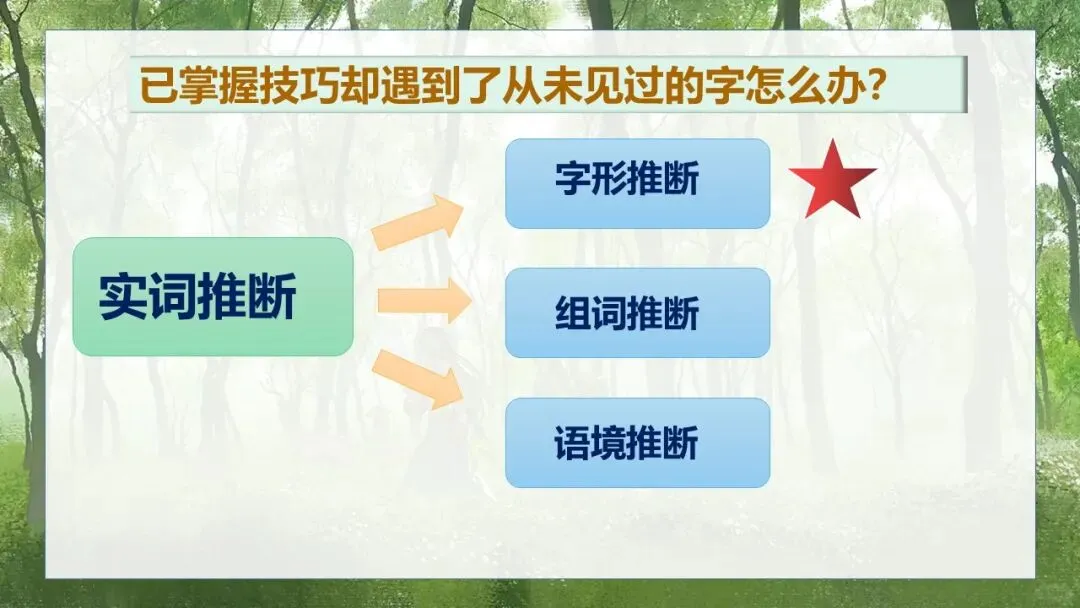 已掌握技巧却遇到了从未见过的字怎么办？

实词推断

字形推断

组词推断

语境推断